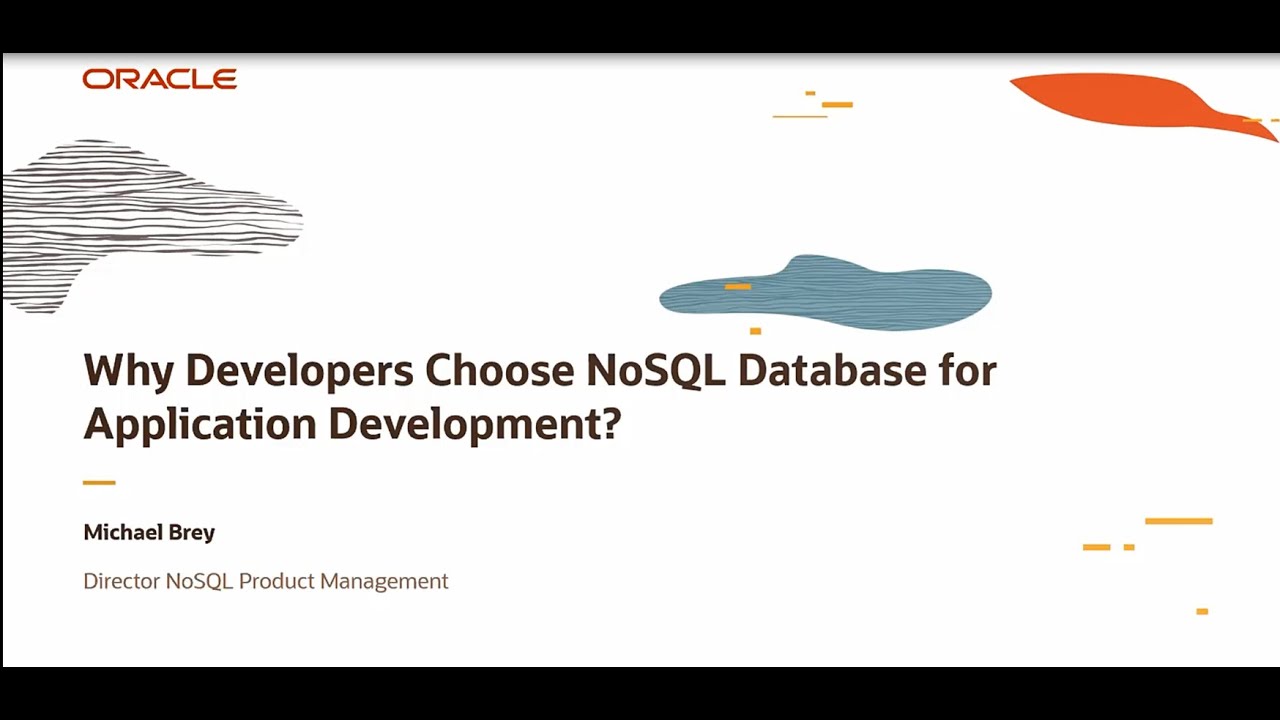 ORACLE

Why Developers Choose NoSQL Database for Application Development?

Michael Brey

Director NoSQL Product Management